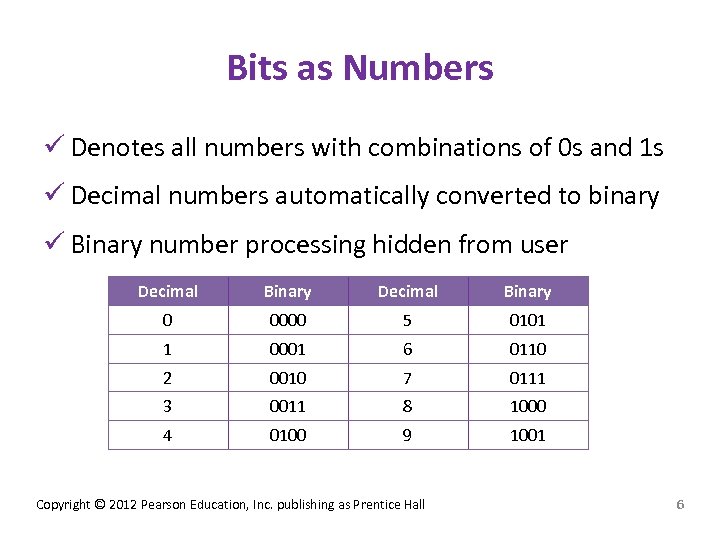 Bits as Numbers

✓ Denotes all numbers with combinations of 0s and 1s

✓ Decimal numbers automatically converted to binary

✓ Binary number processing hidden from user

| Decimal | Binary | Decimal | Binary |
|---|---|---|---|
| 0 | 0000 | 5 | 0101 |
| 1 | 0001 | 6 | 0110 |
| 2 | 0010 | 7 | 0111 |
| 3 | 0011 | 8 | 1000 |
| 4 | 0100 | 9 | 1001 |

Copyright © 2012 Pearson Education, Inc. publishing as Prentice Hall

6